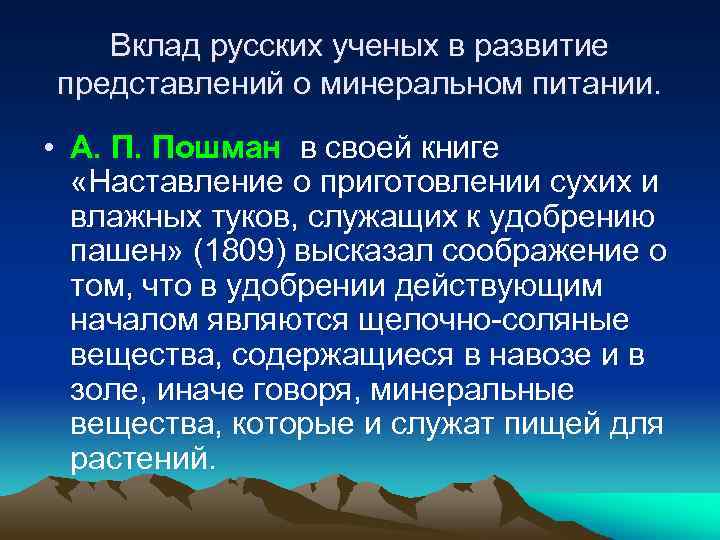 Вклад русских ученых в развитие представлений о минеральном питании.

• А. П. Пошман в своей книге «Наставление о приготовлении сухих и влажных туков, служащих к удобрению пашен» (1809) высказал соображение о том, что в удобрении действующим началом являются щелочно-соляные вещества, содержащиеся в навозе и в золе, иначе говоря, минеральные вещества, которые и служат пищей для растений.